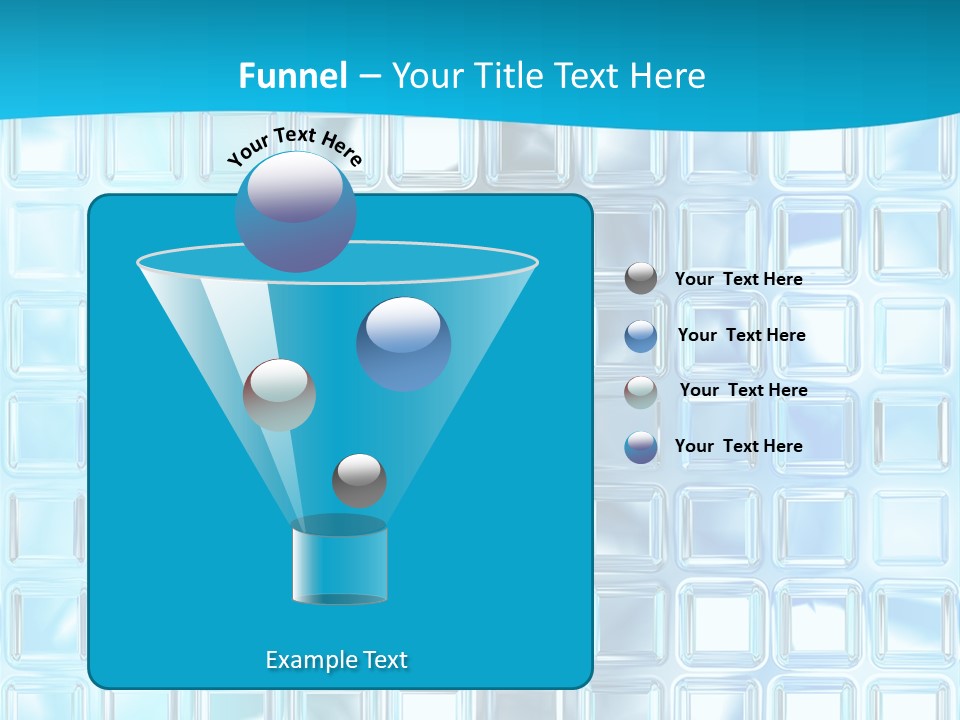 Funnel – Your Title Text Here

Your Text Here

Your Text Here

Your Text Here

Your Text Here

Your Text Here

Example Text